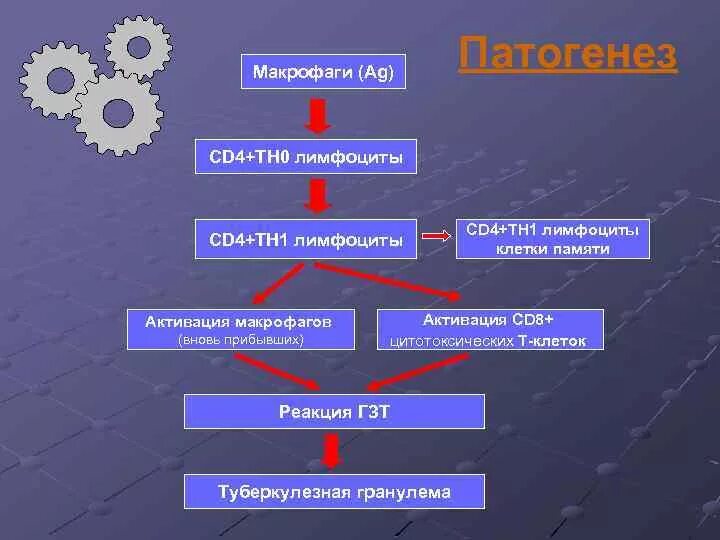 Патогенез

Макрофаги (Ag)

CD4+TH0 лимфоциты

CD4+TH1 лимфоциты

CD4+TH1 лимфоциты клетки памяти

Активация макрофагов (вновь прибывших)

Активация CD8+ цитотоксических Т-клеток

Реакция ГЗТ

Туберкулезная гранулема